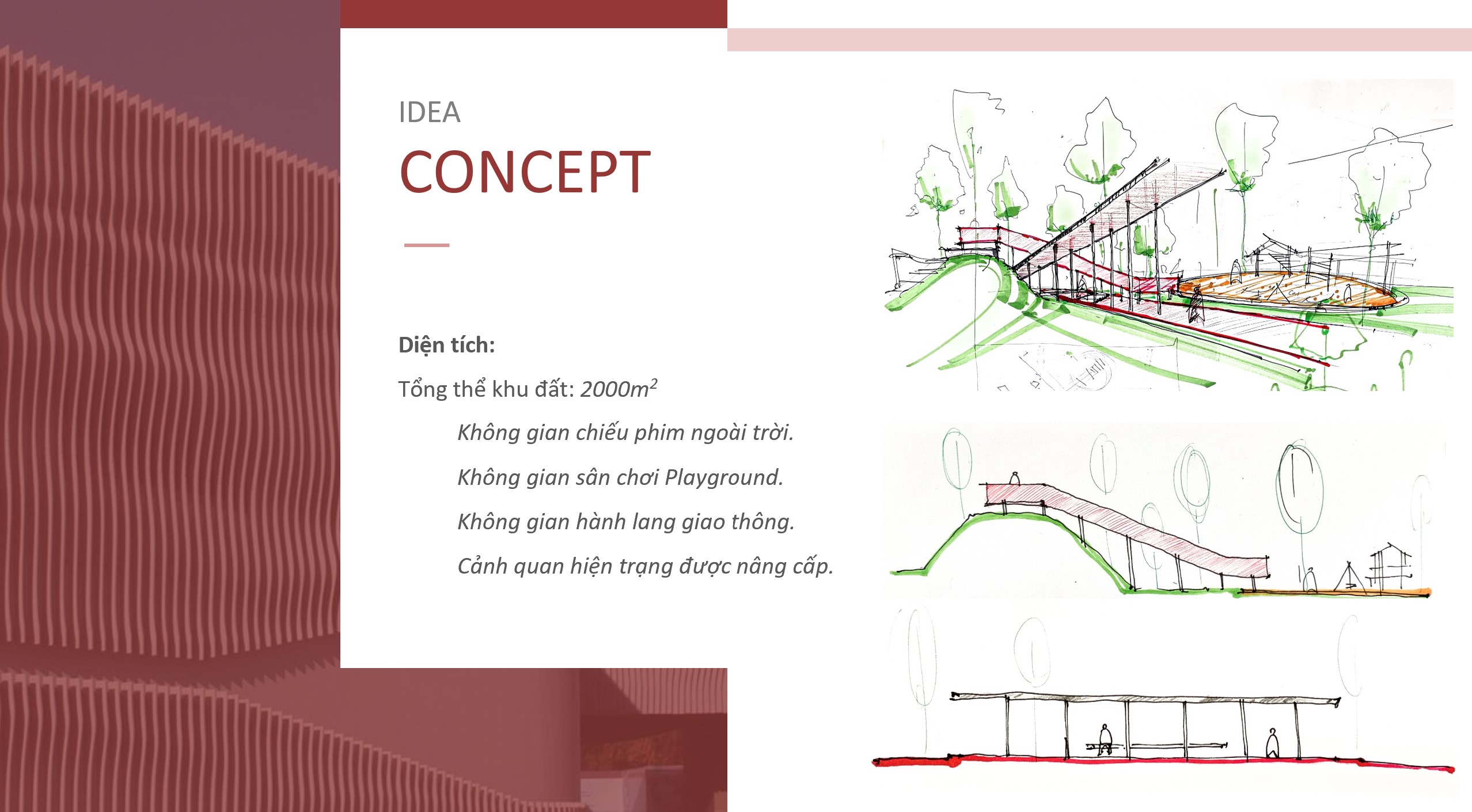 IDEA

CONCEPT

Diện tích:

Tổng thể khu đất: $2000m^2$

Không gian chiếu phim ngoài trời.

Không gian sân chơi Playground.

Không gian hành lang giao thông.

Cảnh quan hiện trạng được nâng cấp.